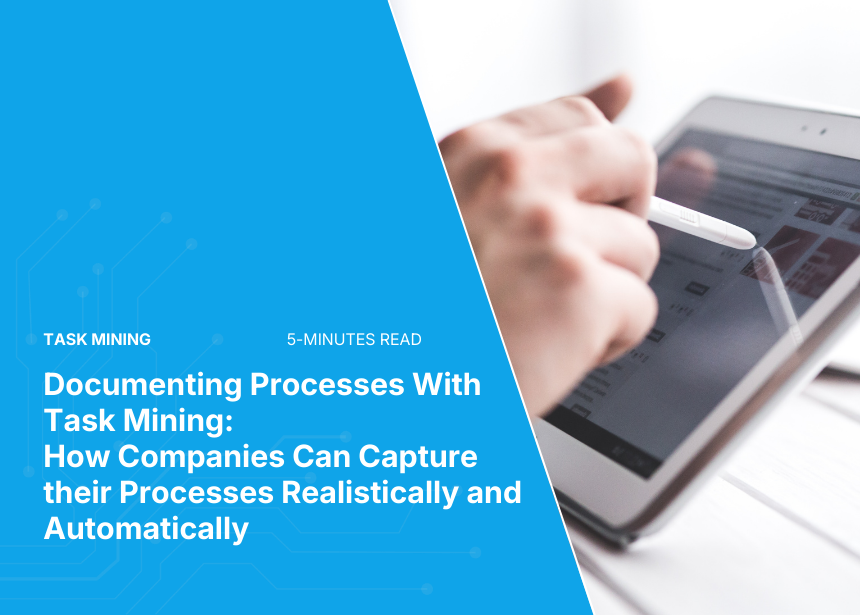 TASK MINING

5-MINUTES READ

Documenting Processes With Task Mining: How Companies Can Capture their Processes Realistically and Automatically